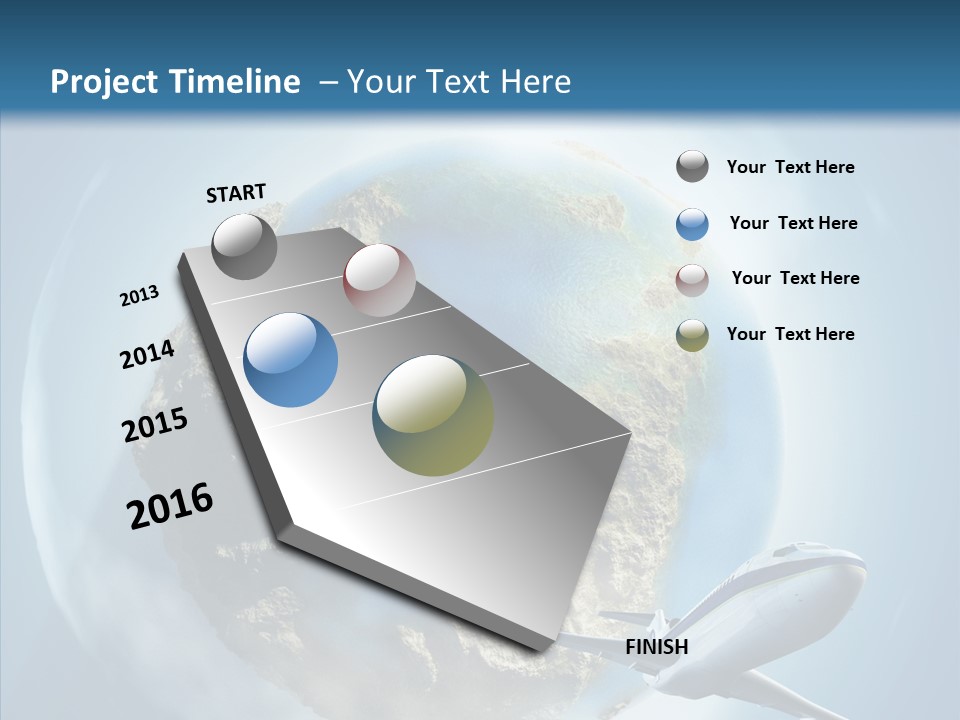 Project Timeline – Your Text Here

START

2013

2014

2015

2016

FINISH

Your Text Here

Your Text Here

Your Text Here

Your Text Here